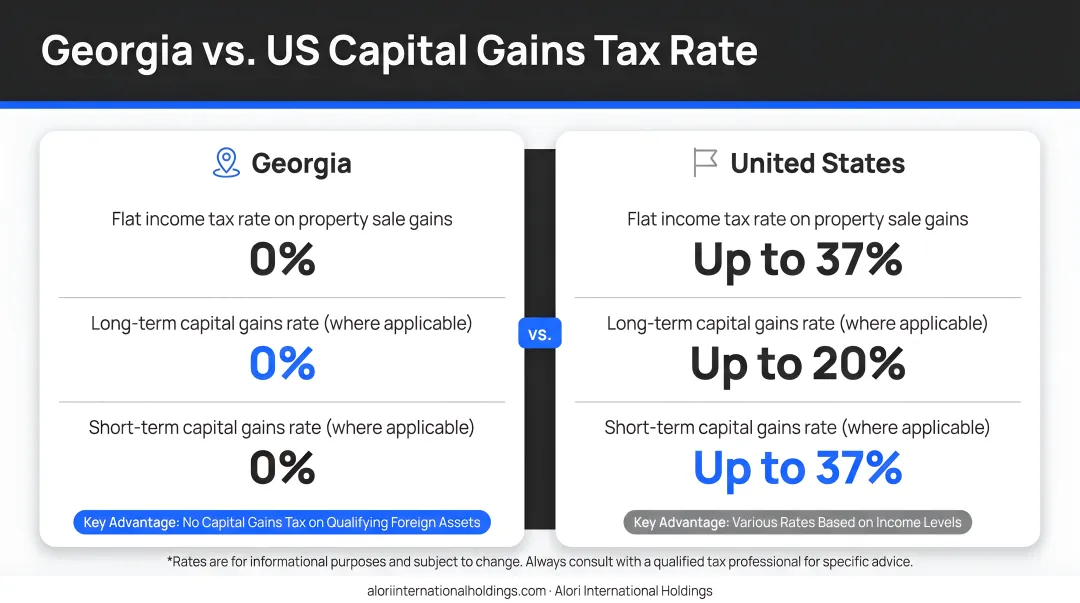 Georgia vs. US Capital Gains Tax Rate

Georgia

Flat income tax rate on property sale gains
0%

Long-term capital gains rate (where applicable)
0%

Short-term capital gains rate (where applicable)
0%

Key Advantage: No Capital Gains Tax on Qualifying Foreign Assets

vs.

United States

Flat income tax rate on property sale gains
Up to 37%

Long-term capital gains rate (where applicable)
Up to 20%

Short-term capital gains rate (where applicable)
Up to 37%

Key Advantage: Various Rates Based on Income Levels

*Rates are for informational purposes and subject to change. Always consult with a qualified tax professional for specific advice.

aloriinternationalholdings.com · Alori International Holdings